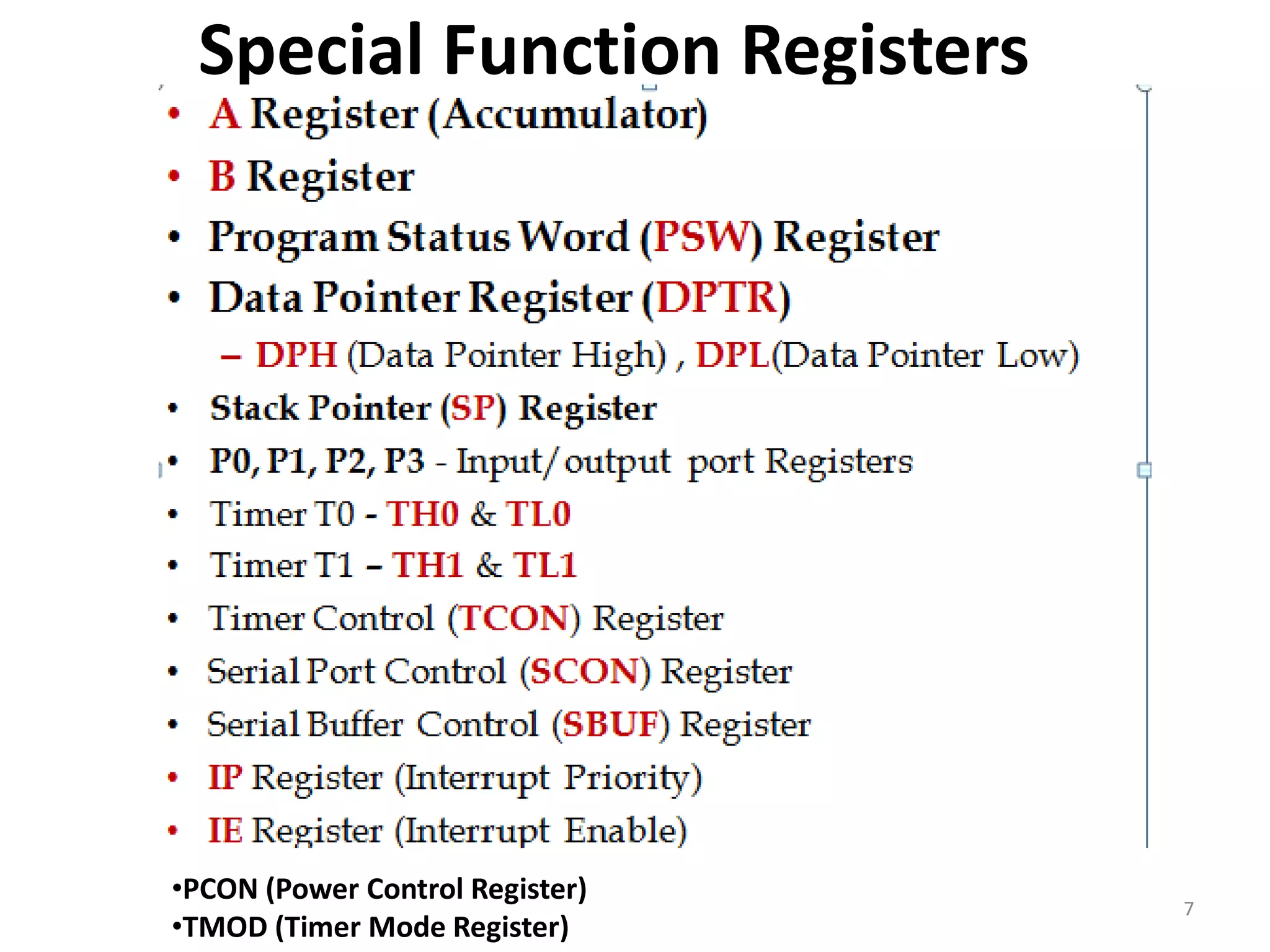 Special Function Registers

• A Register (Accumulator)
• B Register
• Program Status Word (PSW) Register
• Data Pointer Register (DPTR)
– DPH (Data Pointer High) , DPL(Data Pointer Low)
• Stack Pointer (SP) Register
• P0, P1, P2, P3 - Input/output port Registers
• Timer T0 - TH0 & TL0
• Timer T1 – TH1 & TL1
• Timer Control (TCON) Register
• Serial Port Control (SCON) Register
• Serial Buffer Control (SBUF) Register
• IP Register (Interrupt Priority)
• IE Register (Interrupt Enable)

•PCON (Power Control Register)
•TMOD (Timer Mode Register)

7